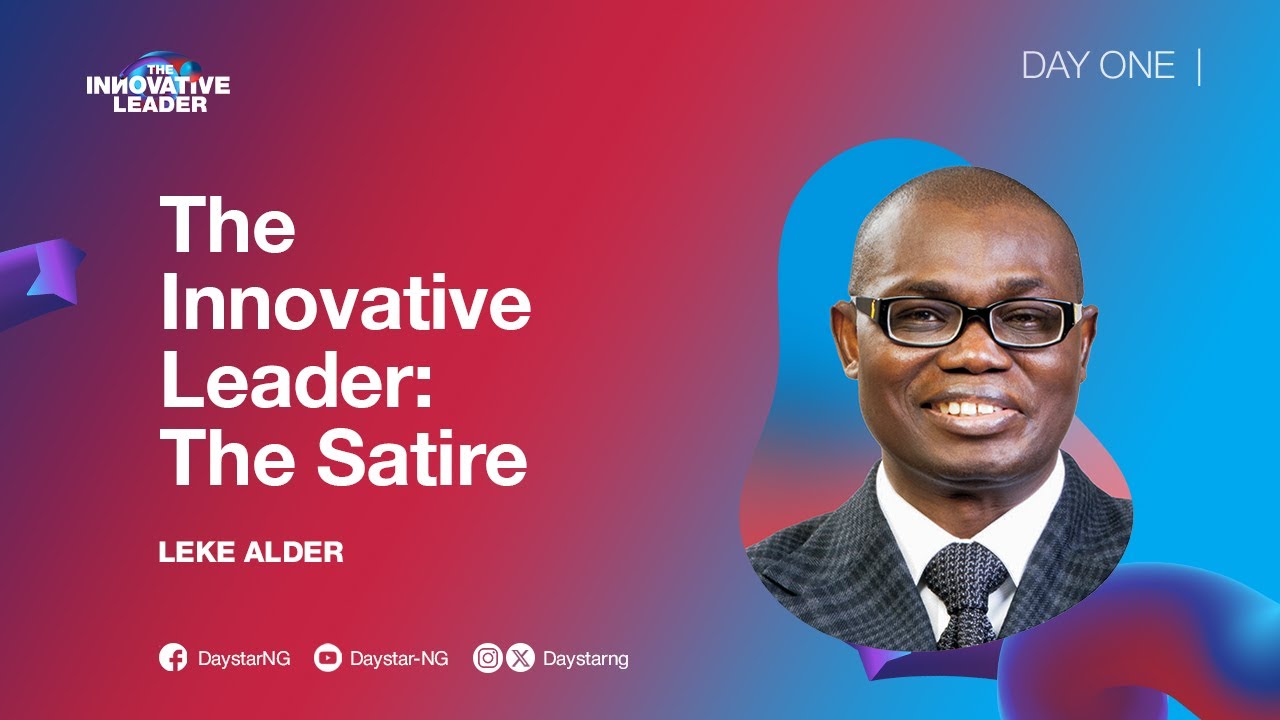 THE INNOVATIVE LEADER

DAY ONE |

The Innovative Leader: The Satire

LEKE ALDER

DaystarNG Daystar-NG Daystarng